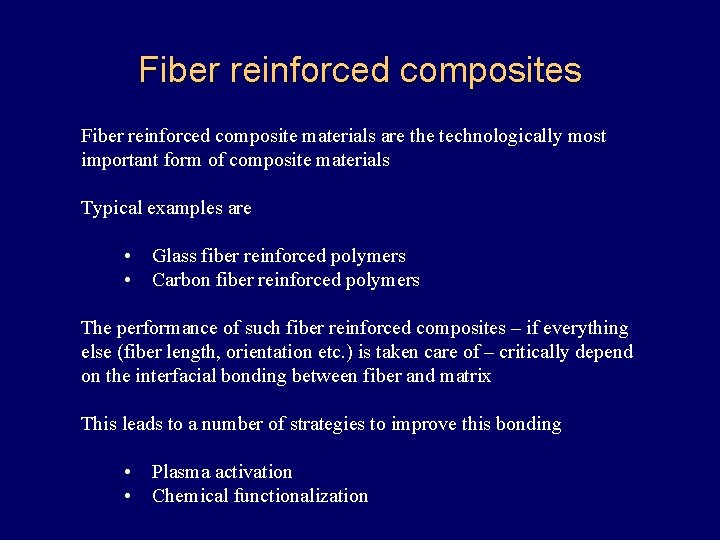 Fiber reinforced composites

Fiber reinforced composite materials are the technologically most important form of composite materials

Typical examples are

• Glass fiber reinforced polymers
• Carbon fiber reinforced polymers

The performance of such fiber reinforced composites – if everything else (fiber length, orientation etc.) is taken care of – critically depend on the interfacial bonding between fiber and matrix

This leads to a number of strategies to improve this bonding

• Plasma activation
• Chemical functionalization